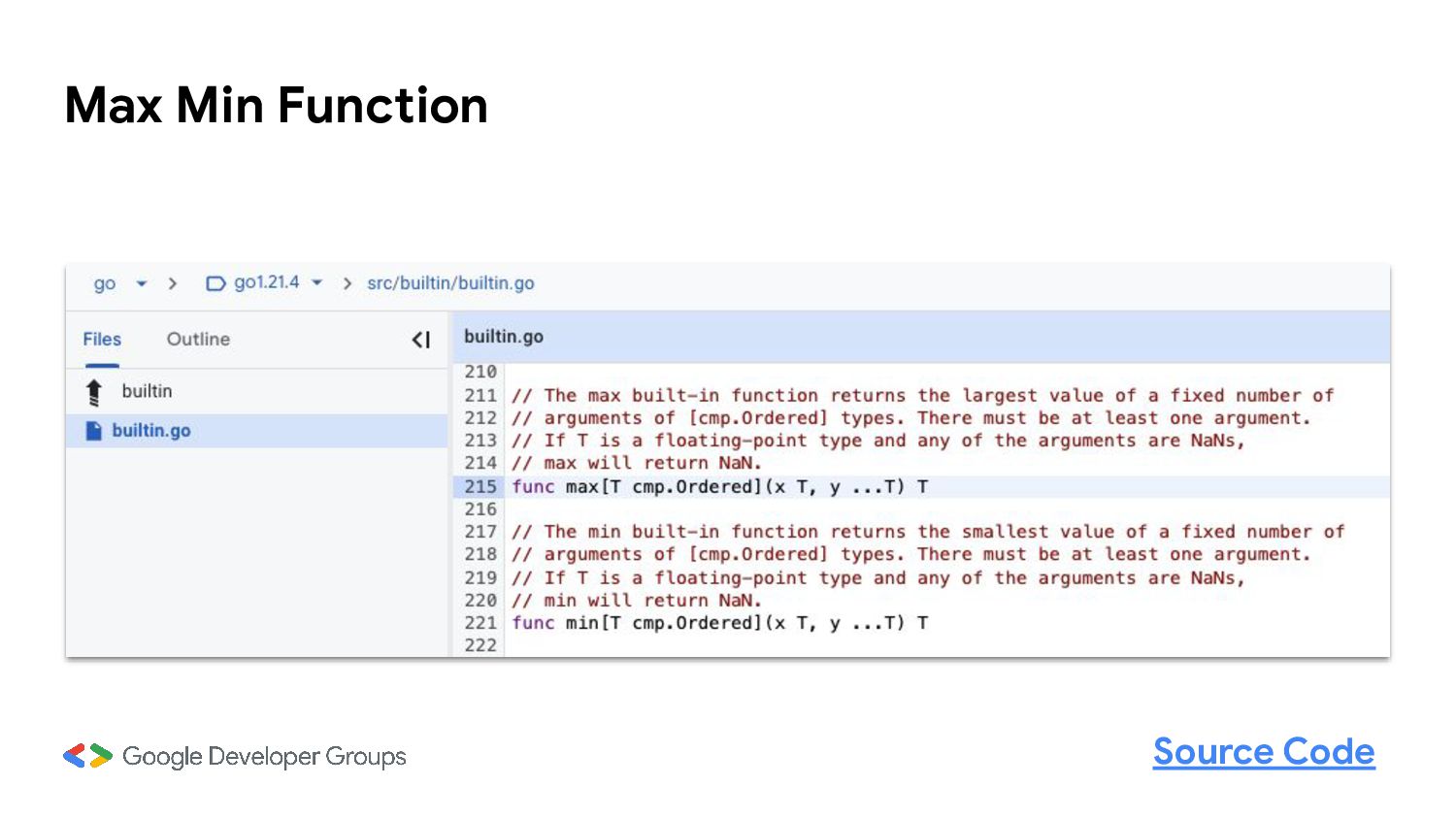 Max Min Function

go > go1.21.4 > src/builtin/builtin.go

Files Outline

builtin
builtin.go

builtin.go

210
211 // The max built-in function returns the largest value of a fixed number of
212 // arguments of [cmp.Ordered] types. There must be at least one argument.
213 // If T is a floating-point type and any of the arguments are NaNs,
214 // max will return NaN.
215 func max[T cmp.Ordered](x T, y ...T) T
216
217 // The min built-in function returns the smallest value of a fixed number of
218 // arguments of [cmp.Ordered] types. There must be at least one argument.
219 // If T is a floating-point type and any of the arguments are NaNs,
220 // min will return NaN.
221 func min[T cmp.Ordered](x T, y ...T) T
222

Google Developer Groups

Source Code